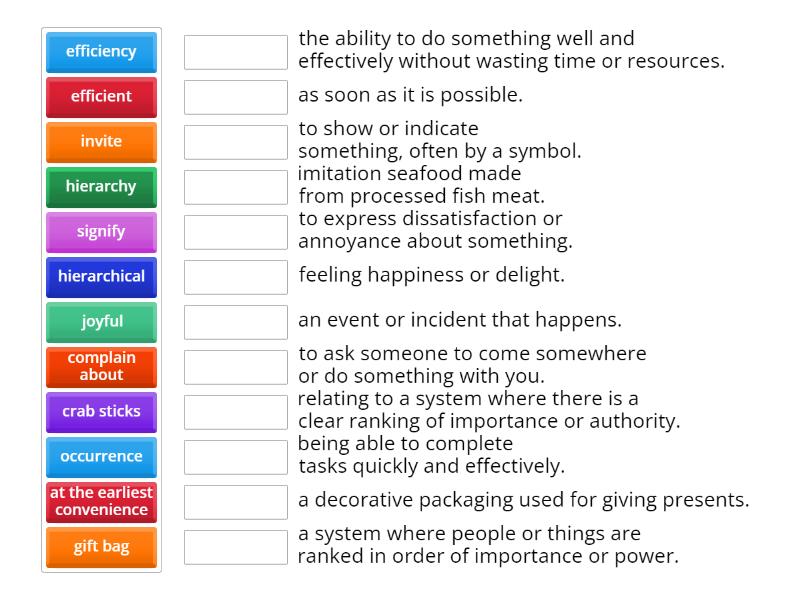 efficiency
efficient
invite
hierarchy
signify
hierarchical
joyful
complain about
crab sticks
occurrence
at the earliest convenience
gift bag

the ability to do something well and effectively without wasting time or resources.
as soon as it is possible.
to show or indicate something, often by a symbol.
imitation seafood made from processed fish meat.
to express dissatisfaction or annoyance about something.
feeling happiness or delight.
an event or incident that happens.
to ask someone to come somewhere or do something with you.
relating to a system where there is a clear ranking of importance or authority.
being able to complete tasks quickly and effectively.
a decorative packaging used for giving presents.
a system where people or things are ranked in order of importance or power.